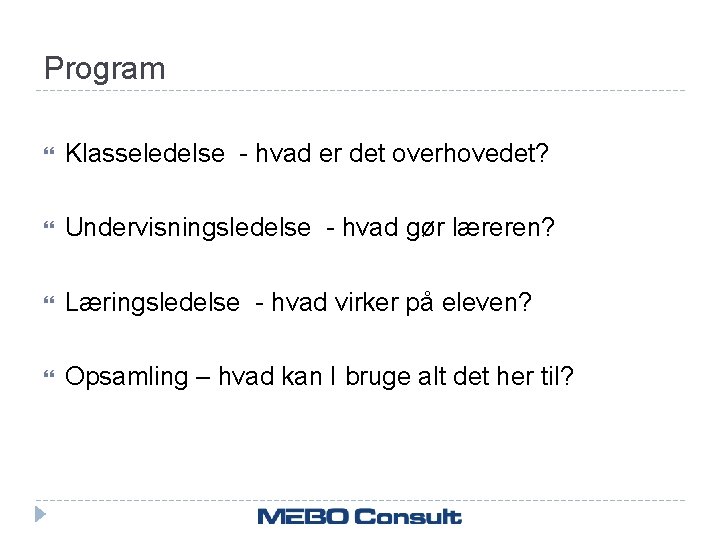 Program

Klasseledelse - hvad er det overhovedet?

Undervisningsledelse - hvad gør læreren?

Læringsledelse - hvad virker på eleven?

Opsamling – hvad kan I bruge alt det her til?

MEBO Consult